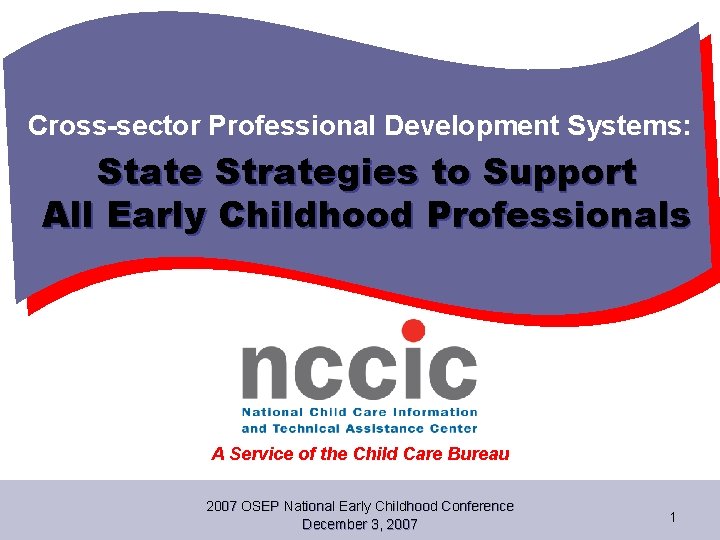 Cross-sector Professional Development Systems:

State Strategies to Support All Early Childhood Professionals

nccic

National Child Care Information and Technical Assistance Center

A Service of the Child Care Bureau

2007 OSEP National Early Childhood Conference
December 3, 2007

1